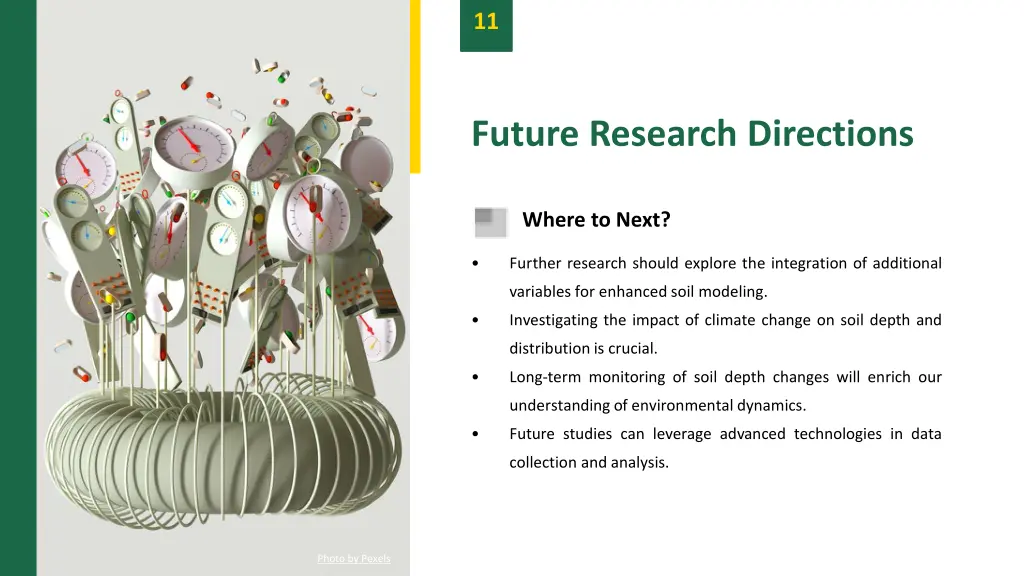 11

Future Research Directions

Where to Next?

• Further research should explore the integration of additional variables for enhanced soil modeling.
• Investigating the impact of climate change on soil depth and distribution is crucial.
• Long-term monitoring of soil depth changes will enrich our understanding of environmental dynamics.
• Future studies can leverage advanced technologies in data collection and analysis.

Photo by Pexels